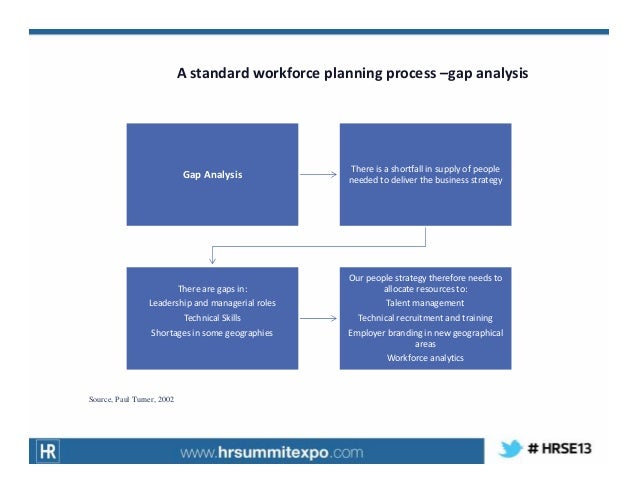 A standard workforce planning process –gap analysis

Gap Analysis

There is a shortfall in supply of people needed to deliver the business strategy

There are gaps in:
Leadership and managerial roles
Technical Skills
Shortages in some geographies

Our people strategy therefore needs to allocate resources to:
Talent management
Technical recruitment and training
Employer branding in new geographical areas
Workforce analytics

Source, Paul Turner, 2002

HR

www.hrsummitexpo.com

# HRSE13